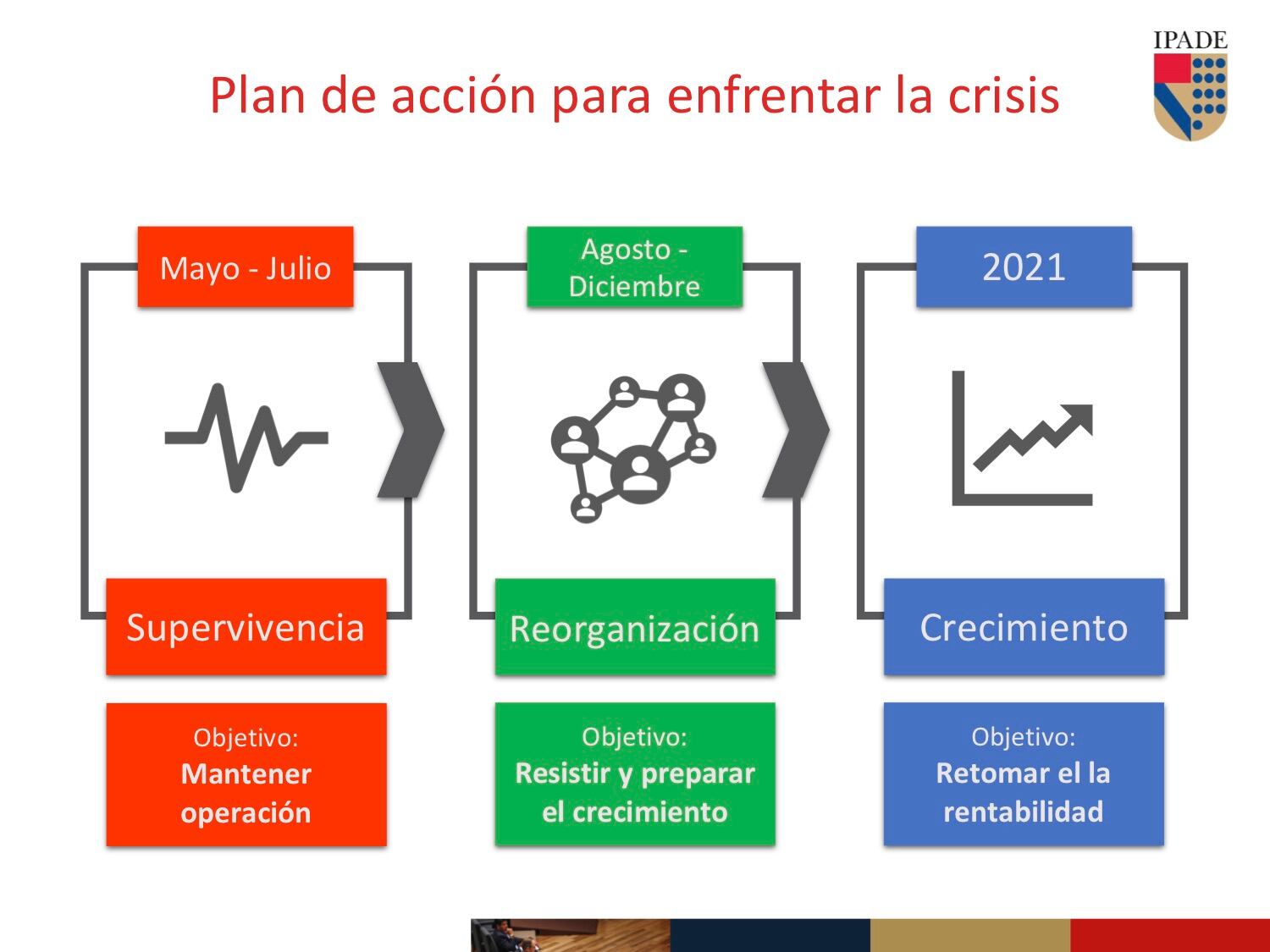 IPADE

Plan de acción para enfrentar la crisis

Mayo - Julio

Supervivencia

Objetivo:
Mantener operación

Agosto - Diciembre

Reorganización

Objetivo:
Resistir y preparar el crecimiento

2021

Crecimiento

Objetivo:
Retomar el la rentabilidad